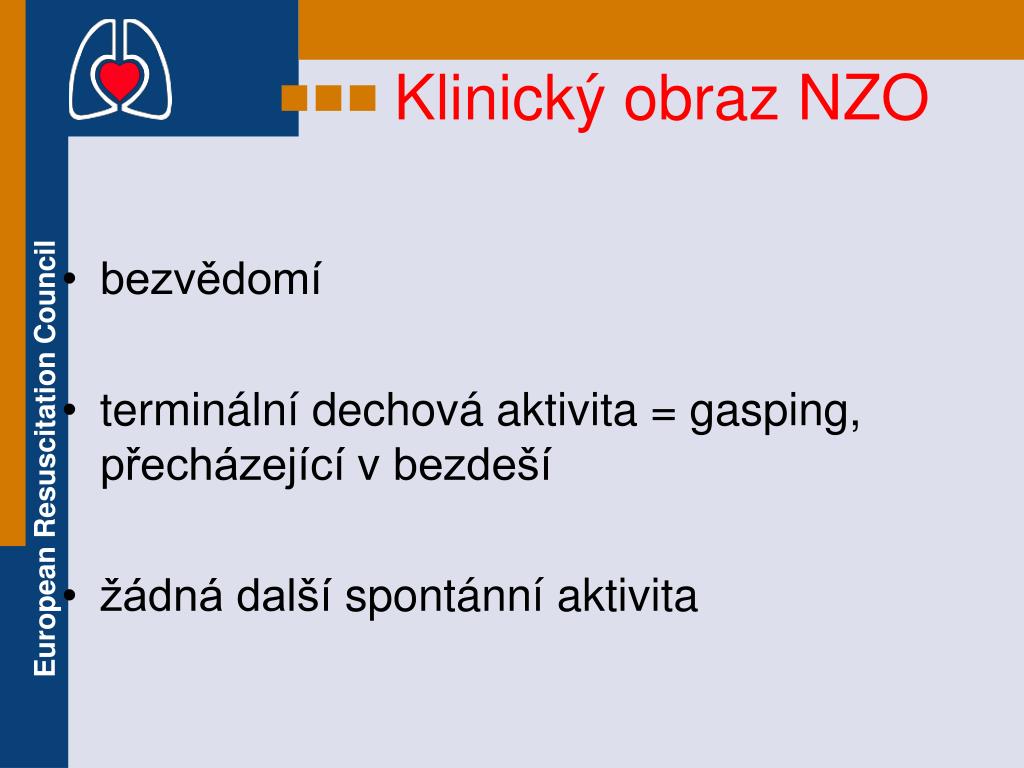 European Resuscitation Council

Klinický obraz NZO

• bezvědomí

• terminální dechová aktivita = gasping, přecházející v bezdeší

• žádná další spontánní aktivita